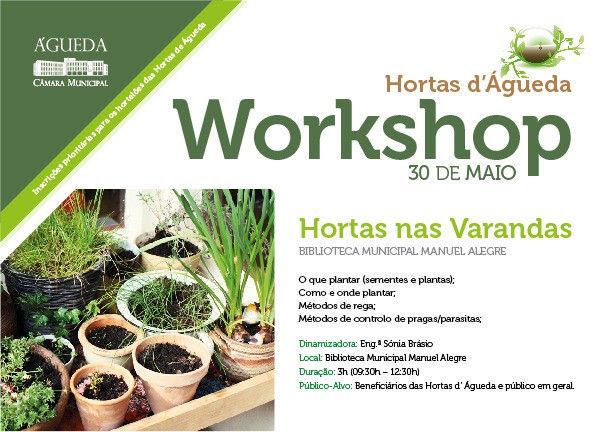 ÁGUEDA
CÂMARA MUNICIPAL

Inscrições prioritárias para os hortelões das Hortas de Águeda

Hortas d'Águeda
Workshop
30 DE MAIO

Hortas nas Varandas
BIBLIOTECA MUNICIPAL MANUEL ALEGRE

O que plantar (sementes e plantas);
Como e onde plantar;
Métodos de rega;
Métodos de controlo de pragas/parasitas;

Dinamizadora: Eng.ª Sónia Brásio
Local: Biblioteca Municipal Manuel Alegre
Duração: 3h (09:30h – 12:30h)
Público-Alvo: Beneficiários das Hortas d' Águeda e público em geral.